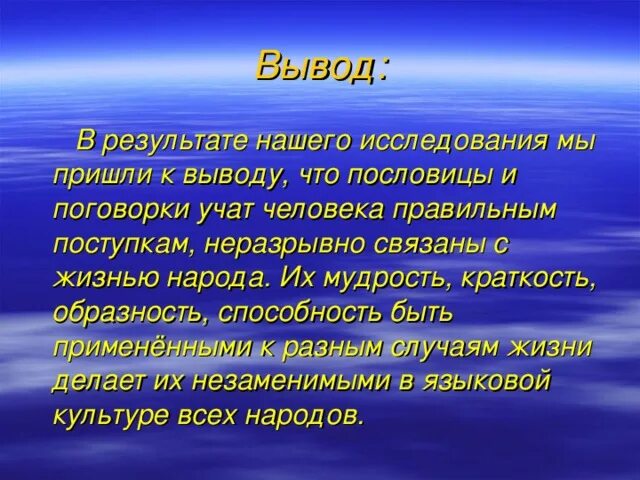 Вывод:

В результате нашего исследования мы пришли к выводу, что пословицы и поговорки учат человека правильным поступкам, неразрывно связаны с жизнью народа. Их мудрость, краткость, образность, способность быть применёнными к разным случаям жизни делает их незаменимыми в языковой культуре всех народов.